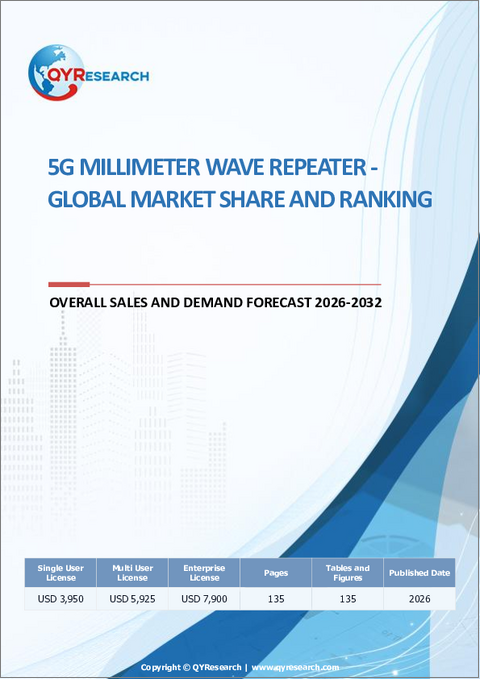 QYRESEARCH

5G MILLIMETER WAVE REPEATER - GLOBAL MARKET SHARE AND RANKING

OVERALL SALES AND DEMAND FORECAST 2026-2032

| Single User License | Multi User License | Enterprise License | Pages | Tables and Figures | Published Date |
|---|---|---|---|---|---|
| USD 3,950 | USD 5,925 | USD 7,900 | 135 | 135 | 2026 |

Copyright © QYResearch | www.qyresearch.com